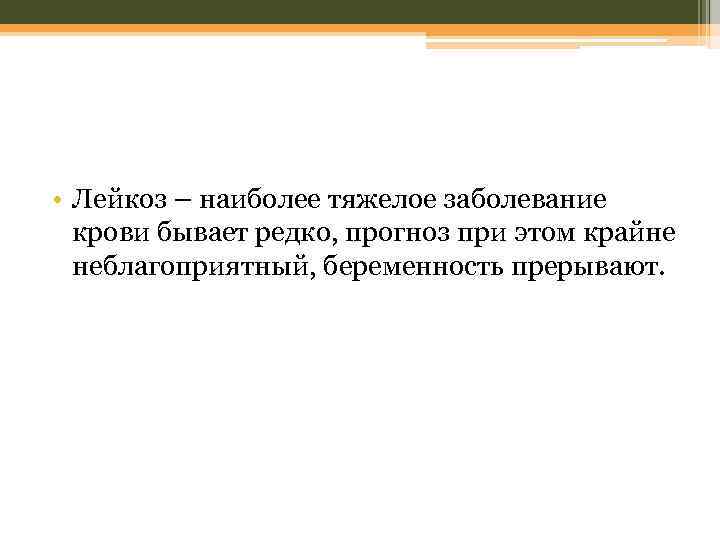 • Лейкоз – наиболее тяжелое заболевание крови бывает редко, прогноз при этом крайне неблагоприятный, беременность прерывают.